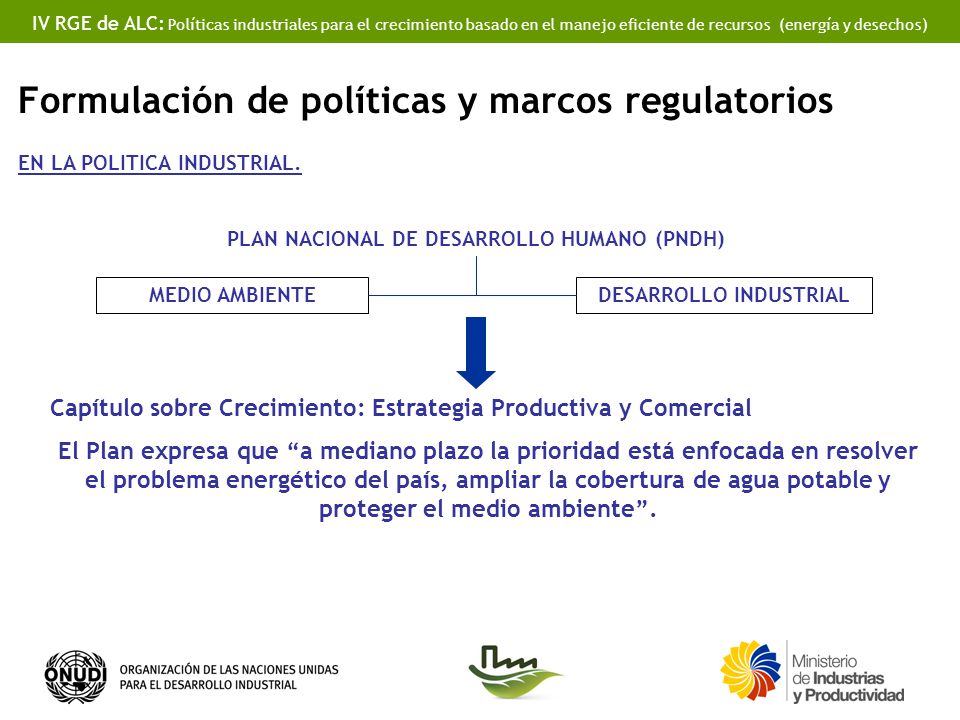 IV RGE de ALC: Políticas industriales para el crecimiento basado en el manejo eficiente de recursos (energía y desechos)

Formulación de políticas y marcos regulatorios

EN LA POLITICA INDUSTRIAL.

PLAN NACIONAL DE DESARROLLO HUMANO (PNDH)

MEDIO AMBIENTE

DESARROLLO INDUSTRIAL

Capítulo sobre Crecimiento: Estrategia Productiva y Comercial

El Plan expresa que “a mediano plazo la prioridad está enfocada en resolver el problema energético del país, ampliar la cobertura de agua potable y proteger el medio ambiente”.

ONUDI

ORGANIZACIÓN DE LAS NACIONES UNIDAS PARA EL DESARROLLO INDUSTRIAL

Ministerio de Industrias y Productividad